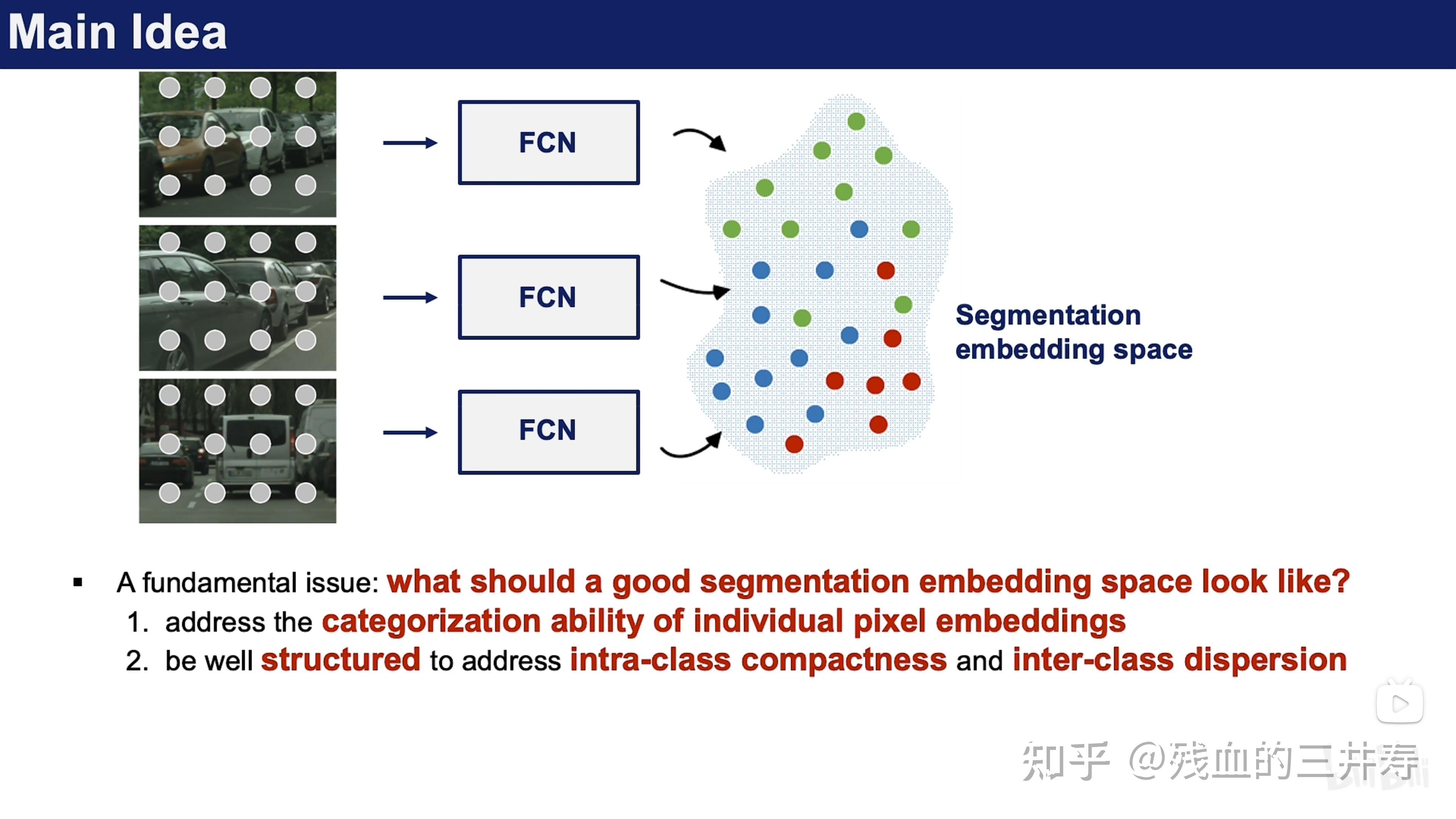 Main Idea

FCN

FCN

FCN

Segmentation embedding space

▪ A fundamental issue: what should a good segmentation embedding space look like?
1. address the categorization ability of individual pixel embeddings
2. be well structured to address intra-class compactness and inter-class dispersion

知乎 @残血的三井寿